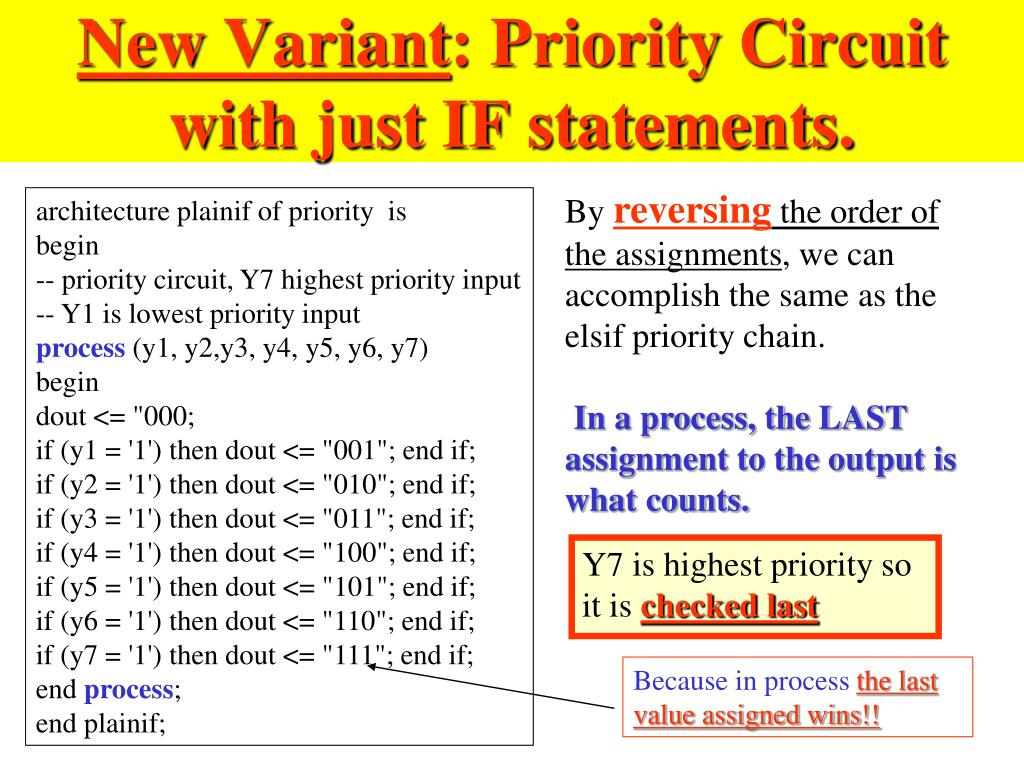 New Variant: Priority Circuit with just IF statements.

architecture plainif of priority is
begin
-- priority circuit, Y7 highest priority input
-- Y1 is lowest priority input
process (y1, y2,y3, y4, y5, y6, y7)
begin
dout <= "000;
if (y1 = '1') then dout <= "001"; end if;
if (y2 = '1') then dout <= "010"; end if;
if (y3 = '1') then dout <= "011"; end if;
if (y4 = '1') then dout <= "100"; end if;
if (y5 = '1') then dout <= "101"; end if;
if (y6 = '1') then dout <= "110"; end if;
if (y7 = '1') then dout <= "111"; end if;
end process;
end plainif;

By reversing the order of the assignments, we can accomplish the same as the elsif priority chain.

In a process, the LAST assignment to the output is what counts.

Y7 is highest priority so it is checked last

Because in process the last value assigned wins!!